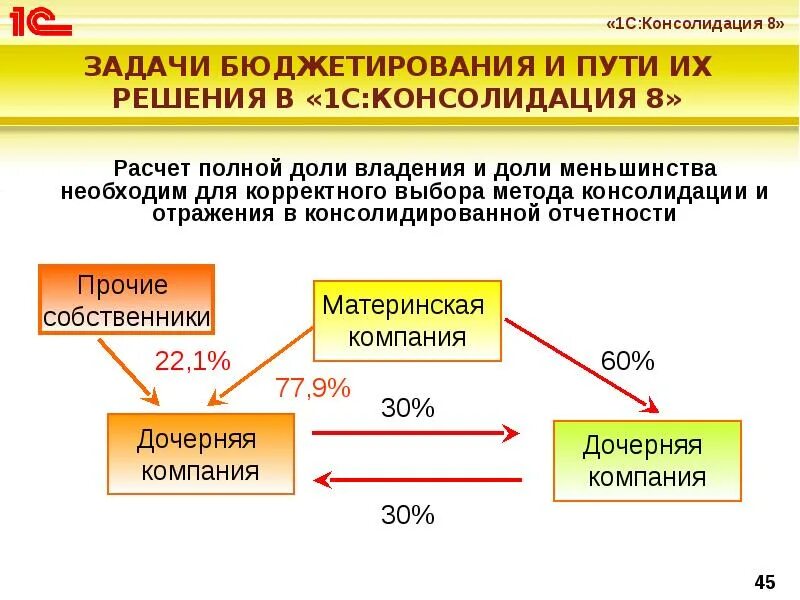 1С

«1С:Консолидация 8»

ЗАДАЧИ БЮДЖЕТИРОВАНИЯ И ПУТИ ИХ РЕШЕНИЯ В «1С:КОНСОЛИДАЦИЯ 8»

Расчет полной доли владения и доли меньшинства необходим для корректного выбора метода консолидации и отражения в консолидированной отчетности

Прочие собственники

Материнская компания

22,1%

77,9%

60%

30%

Дочерняя компания

Дочерняя компания

30%

45